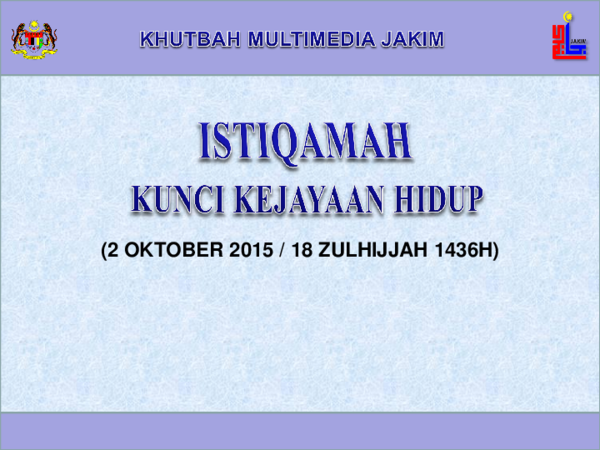 KHUTBAH MULTIMEDIA JAKIM

JAKIM

ISTIQAMAH
KUNCI KEJAYAAN HIDUP

(2 OKTOBER 2015 / 18 ZULHIJJAH 1436H)